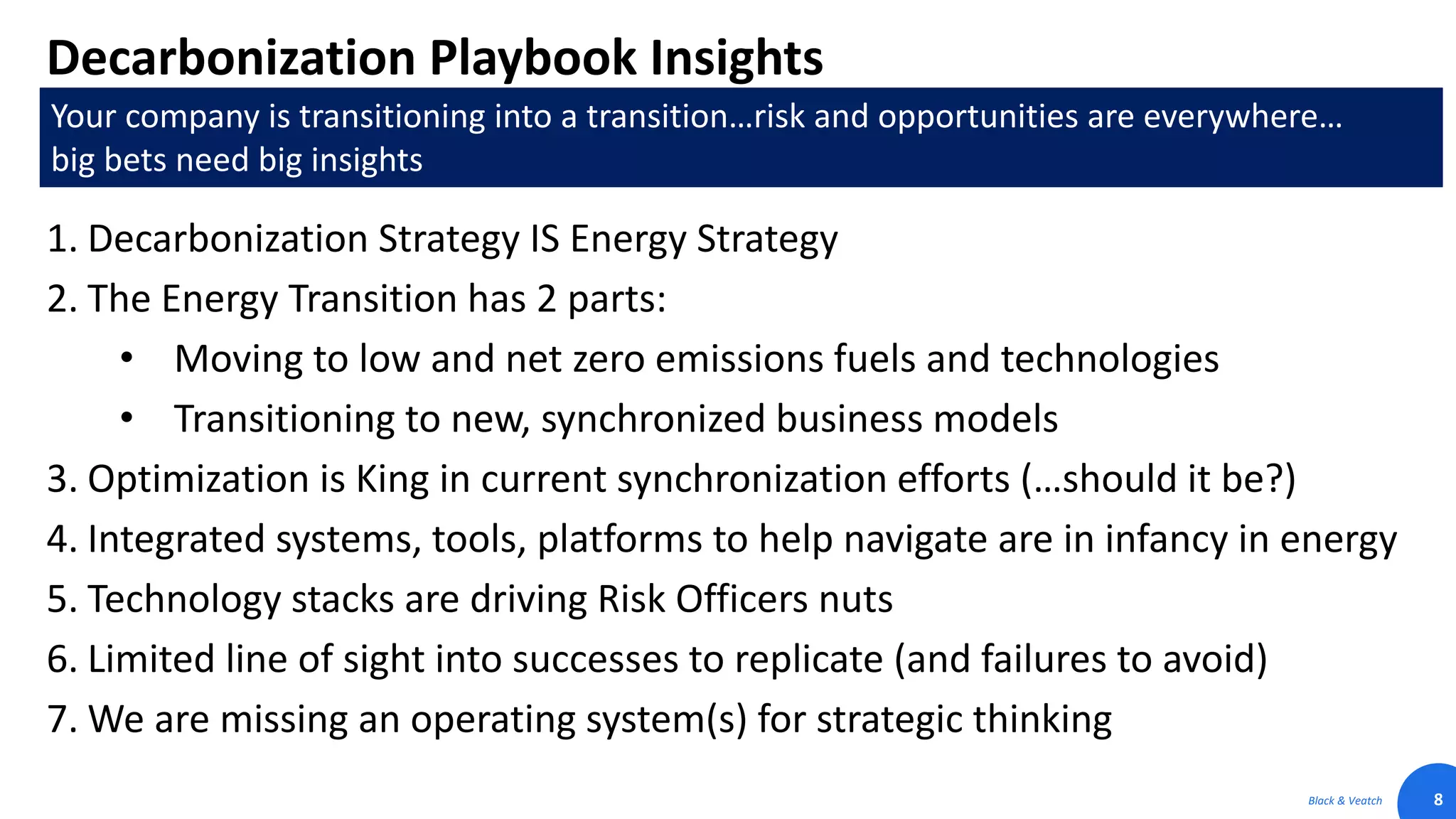 Decarbonization Playbook Insights

Your company is transitioning into a transition…risk and opportunities are everywhere… big bets need big insights

1. Decarbonization Strategy IS Energy Strategy
2. The Energy Transition has 2 parts:
• Moving to low and net zero emissions fuels and technologies
• Transitioning to new, synchronized business models
3. Optimization is King in current synchronization efforts (…should it be?)
4. Integrated systems, tools, platforms to help navigate are in infancy in energy
5. Technology stacks are driving Risk Officers nuts
6. Limited line of sight into successes to replicate (and failures to avoid)
7. We are missing an operating system(s) for strategic thinking

Black & Veatch

8